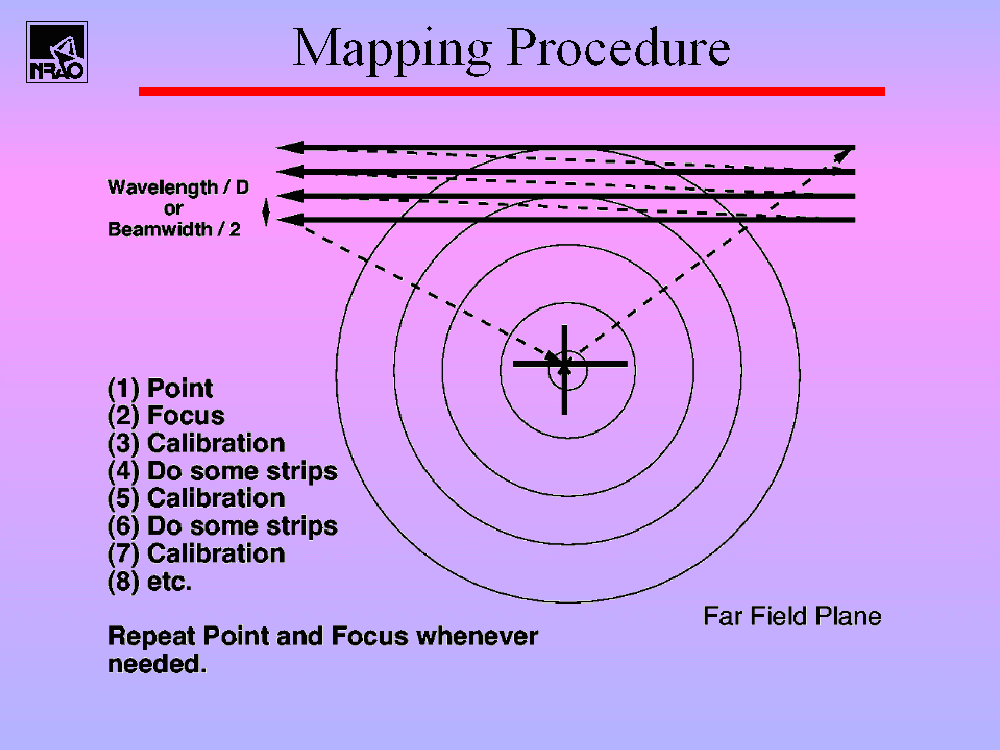 NRAO

Mapping Procedure

Wavelength / D
or
Beamwidth / 2

(1) Point
(2) Focus
(3) Calibration
(4) Do some strips
(5) Calibration
(6) Do some strips
(7) Calibration
(8) etc.

Repeat Point and Focus whenever needed.

Far Field Plane